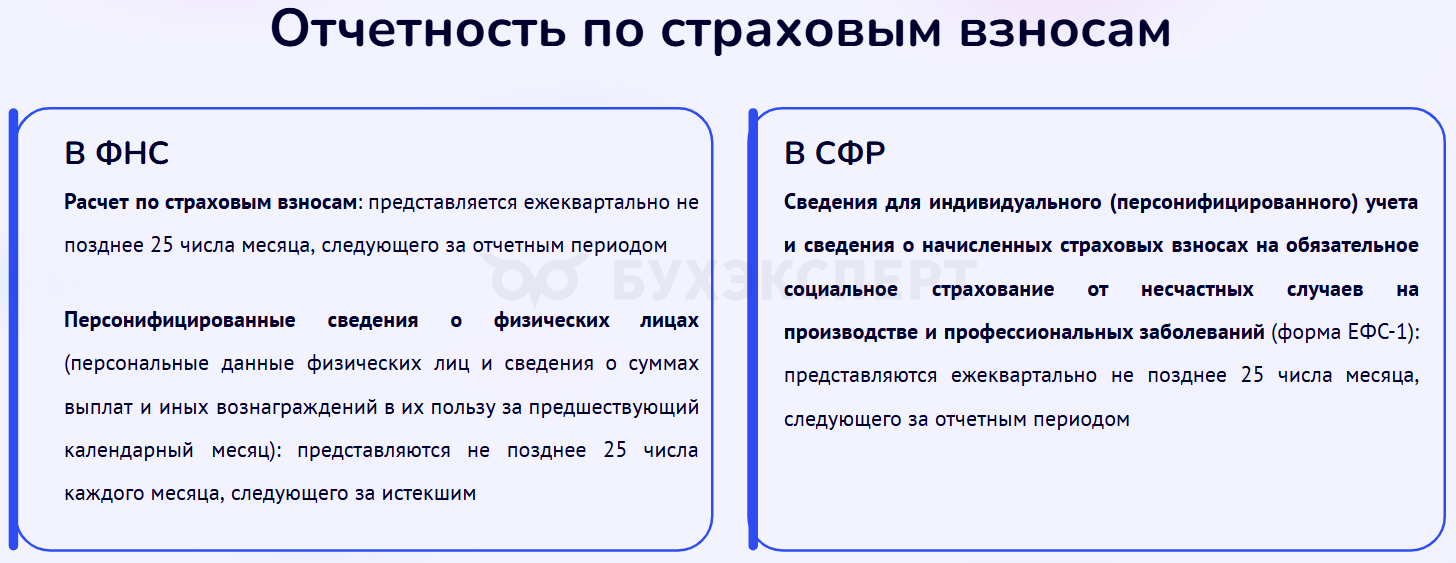 Отчетность по страховым взносам

В ФНС

Расчет по страховым взносам: представляется ежеквартально не позднее 25 числа месяца, следующего за отчетным периодом

Персонифицированные сведения о физических лицах (персональные данные физических лиц и сведения о суммах выплат и иных вознаграждений в их пользу за предшествующий календарный месяц): представляются не позднее 25 числа каждого месяца, следующего за истекшим

БУХЭКСПЕРТ

В СФР

Сведения для индивидуального (персонифицированного) учета и сведения о начисленных страховых взносах на обязательное социальное страхование от несчастных случаев на производстве и профессиональных заболеваний (форма ЕФС-1): представляются ежеквартально не позднее 25 числа месяца, следующего за отчетным периодом